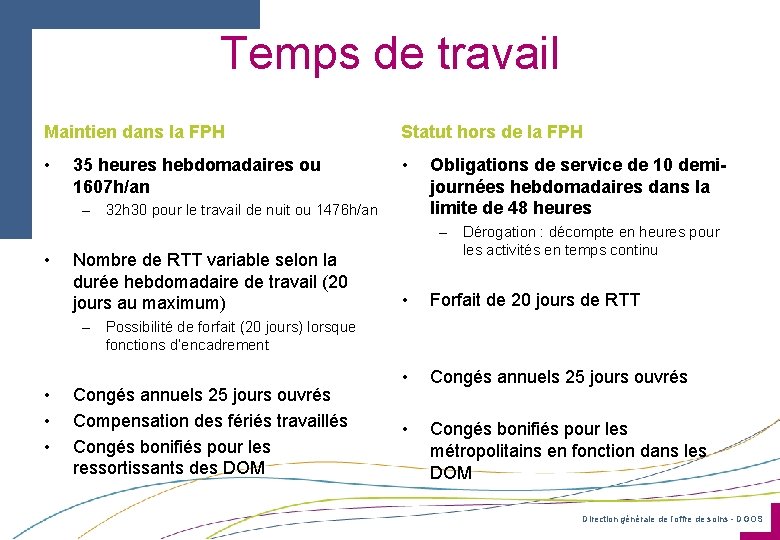 Temps de travail

Maintien dans la FPH

• 35 heures hebdomadaires ou 1607h/an
– 32h30 pour le travail de nuit ou 1476h/an

• Nombre de RTT variable selon la durée hebdomadaire de travail (20 jours au maximum)
– Possibilité de forfait (20 jours) lorsque fonctions d'encadrement

• Congés annuels 25 jours ouvrés
• Compensation des fériés travaillés
• Congés bonifiés pour les ressortissants des DOM

Statut hors de la FPH

• Obligations de service de 10 demi-journées hebdomadaires dans la limite de 48 heures
– Dérogation : décompte en heures pour les activités en temps continu

• Forfait de 20 jours de RTT

• Congés annuels 25 jours ouvrés

• Congés bonifiés pour les métropolitains en fonction dans les DOM

Direction générale de l'offre de soins - DGOS